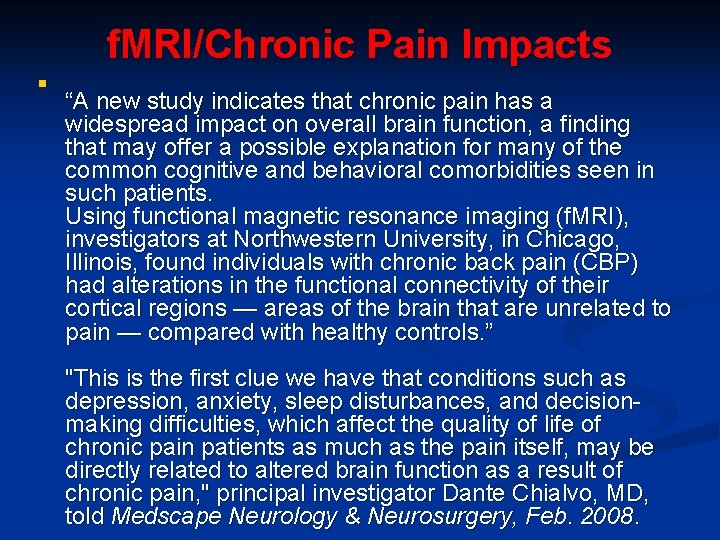 fMRI/Chronic Pain Impacts

• "A new study indicates that chronic pain has a widespread impact on overall brain function, a finding that may offer a possible explanation for many of the common cognitive and behavioral comorbidities seen in such patients.

Using functional magnetic resonance imaging (fMRI), investigators at Northwestern University, in Chicago, Illinois, found individuals with chronic back pain (CBP) had alterations in the functional connectivity of their cortical regions — areas of the brain that are unrelated to pain — compared with healthy controls."

"This is the first clue we have that conditions such as depression, anxiety, sleep disturbances, and decision-making difficulties, which affect the quality of life of chronic pain patients as much as the pain itself, may be directly related to altered brain function as a result of chronic pain," principal investigator Dante Chialvo, MD, told Medscape Neurology & Neurosurgery, Feb. 2008.